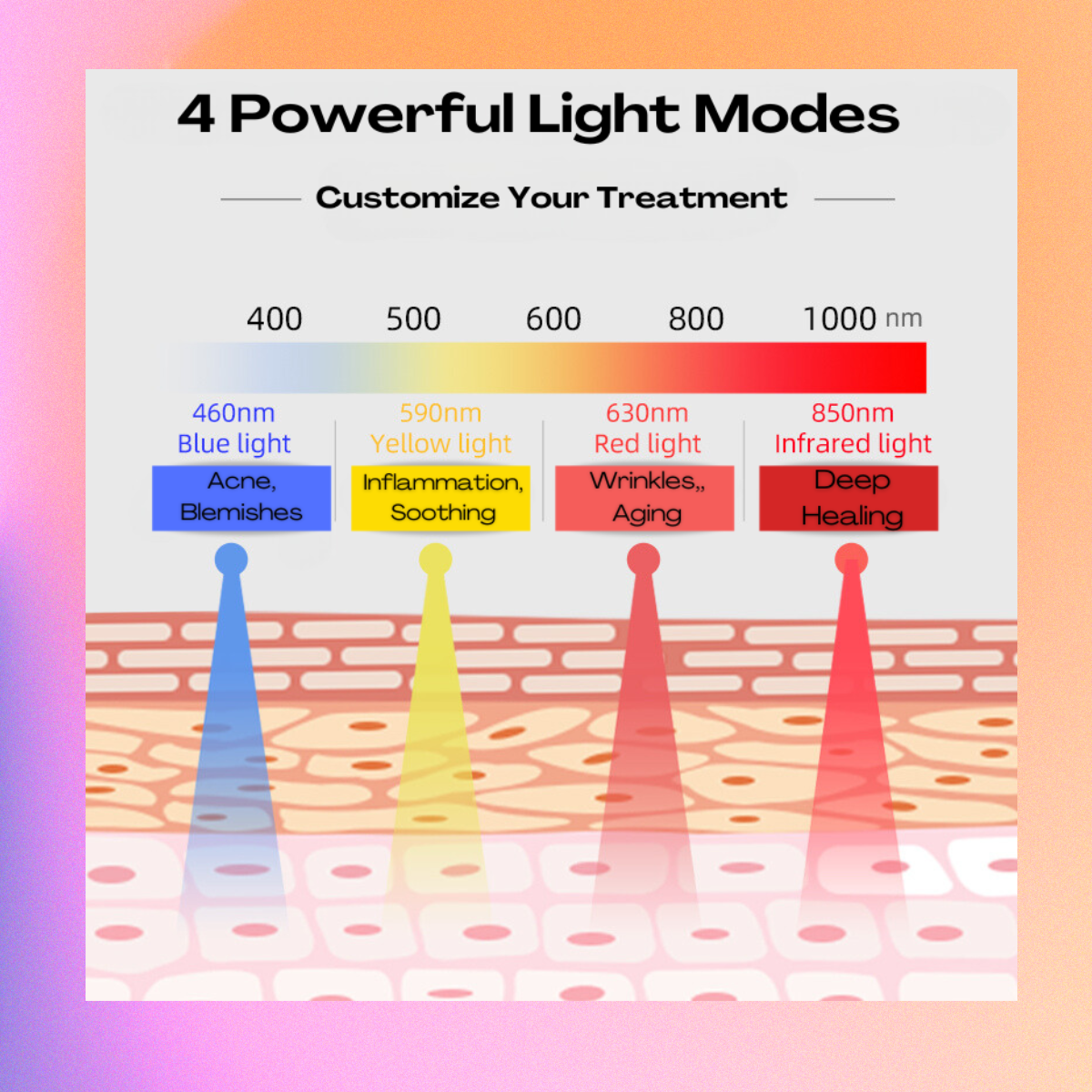 4 Powerful Light Modes

Customize Your Treatment

400 500 600 800 1000 nm

460nm
Blue light
Acne,
Blemishes

590nm
Yellow light
Inflammation,
Soothing

630nm
Red light
Wrinkles,,
Aging

850nm
Infrared light
Deep
Healing